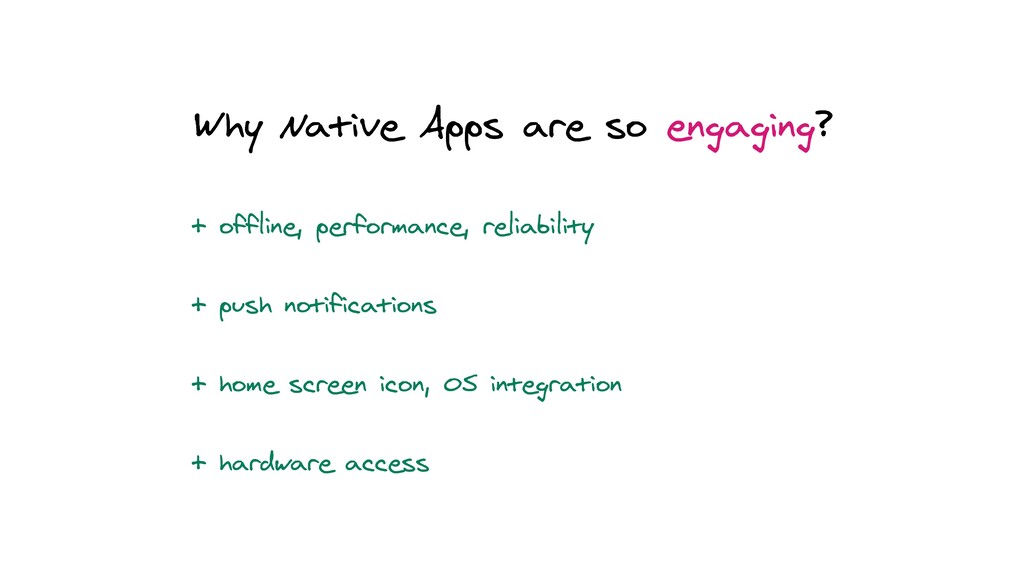 Why Native Apps are so engaging?

+ offline, performance, reliability

+ push notifications

+ home screen icon, OS integration

+ hardware access